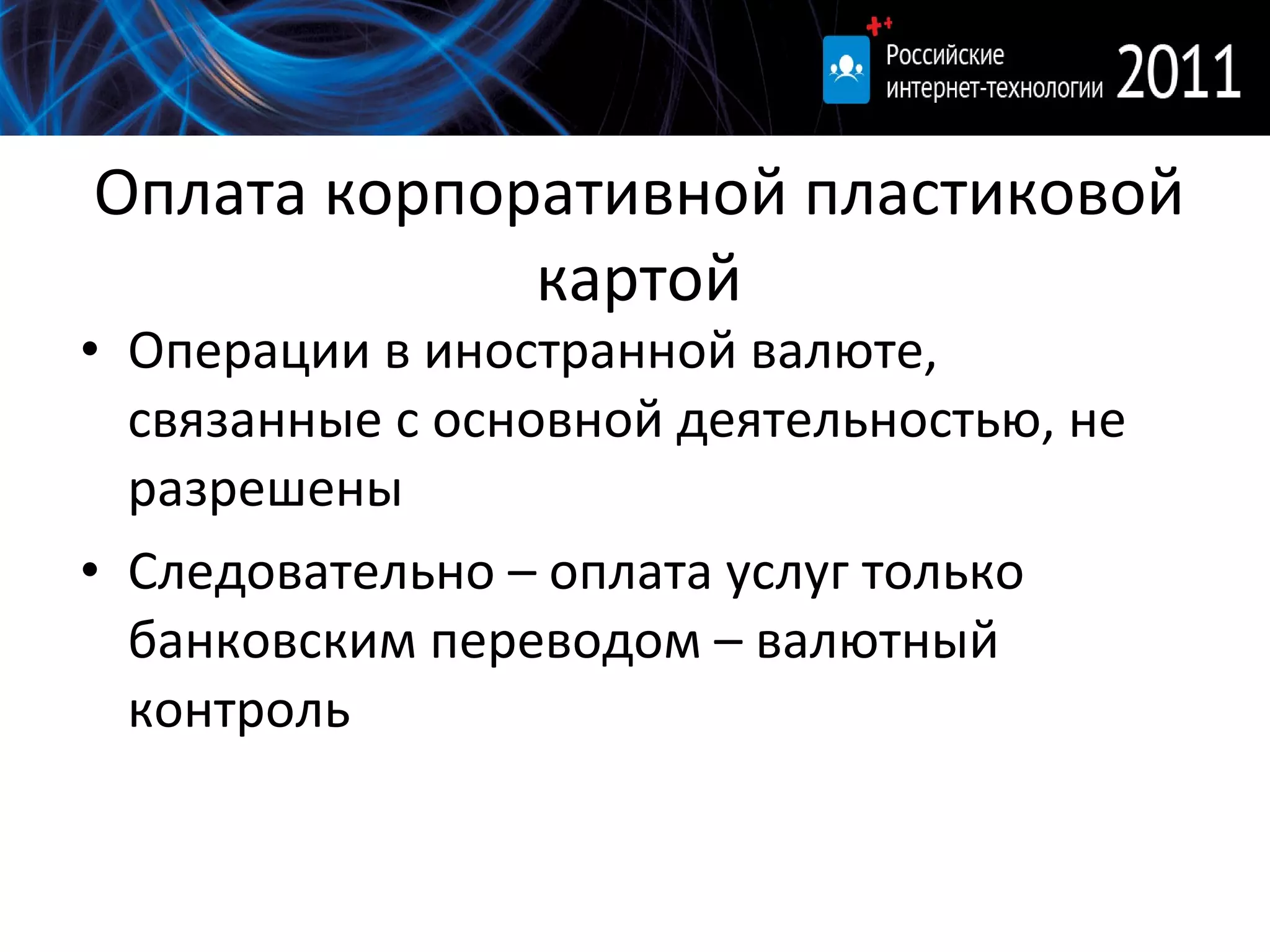 Российские интернет-технологии 2011

Оплата корпоративной пластиковой картой

• Операции в иностранной валюте, связанные с основной деятельностью, не разрешены

• Следовательно – оплата услуг только банковским переводом – валютный контроль